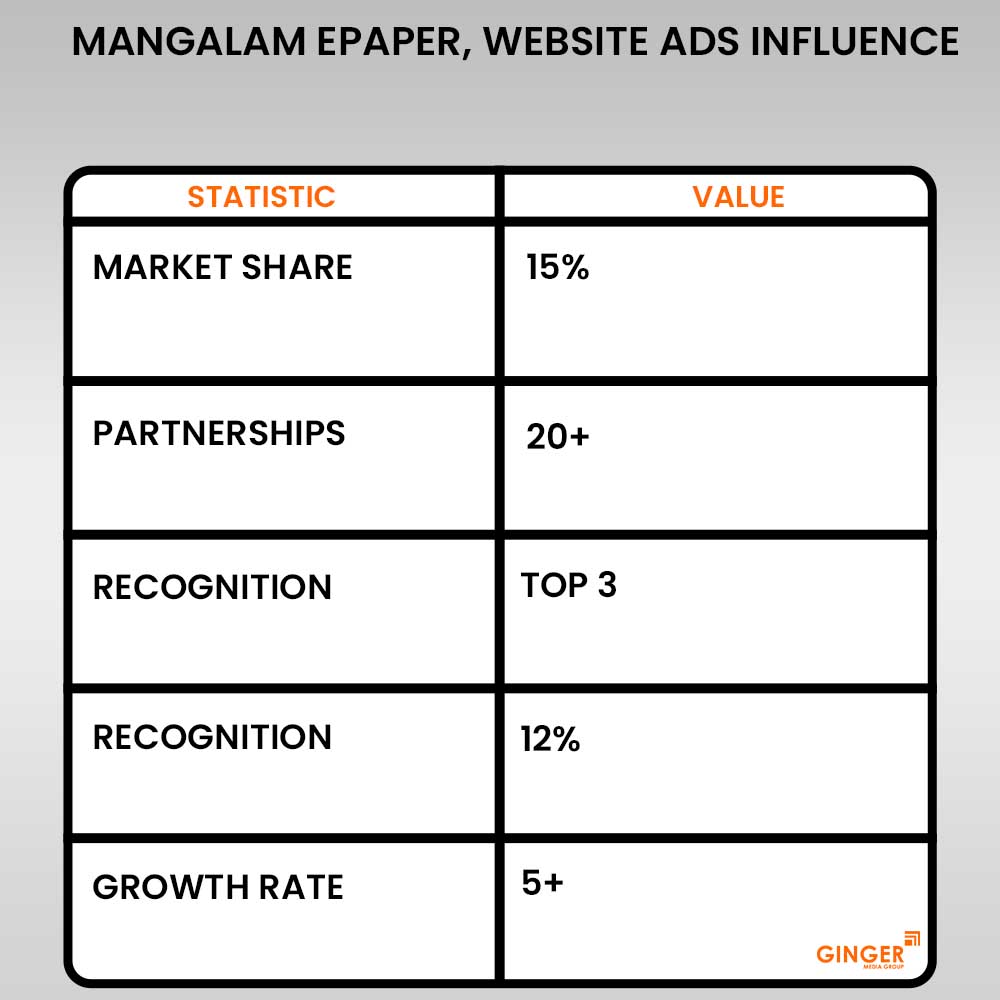 MANGALAM EPAPER, WEBSITE ADS INFLUENCE

| STATISTIC | VALUE |
|---|---|
| MARKET SHARE | 15% |
| PARTNERSHIPS | 20+ |
| RECOGNITION | TOP 3 |
| RECOGNITION | 12% |
| GROWTH RATE | 5+ |

GINGER
MEDIA GROUP